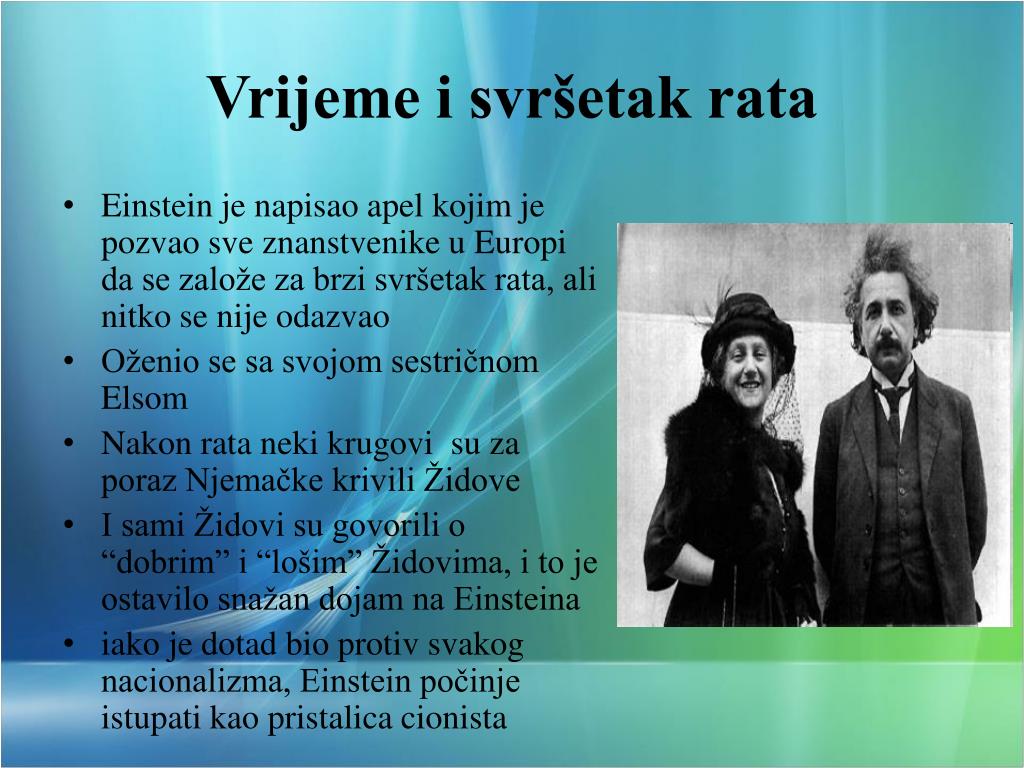 Vrijeme i svršetak rata

• Einstein je napisao apel kojim je pozvao sve znanstvenike u Europi da se založe za brzi svršetak rata, ali nitko se nije odazvao
• Oženio se sa svojom sestričnom Elsom
• Nakon rata neki krugovi  su za poraz Njemačke krivili Židove
• I sami Židovi su govorili o “dobrim” i “lošim” Židovima, i to je ostavilo snažan dojam na Einsteina
• iako je dotad bio protiv svakog nacionalizma, Einstein počinje istupati kao pristalica cionista